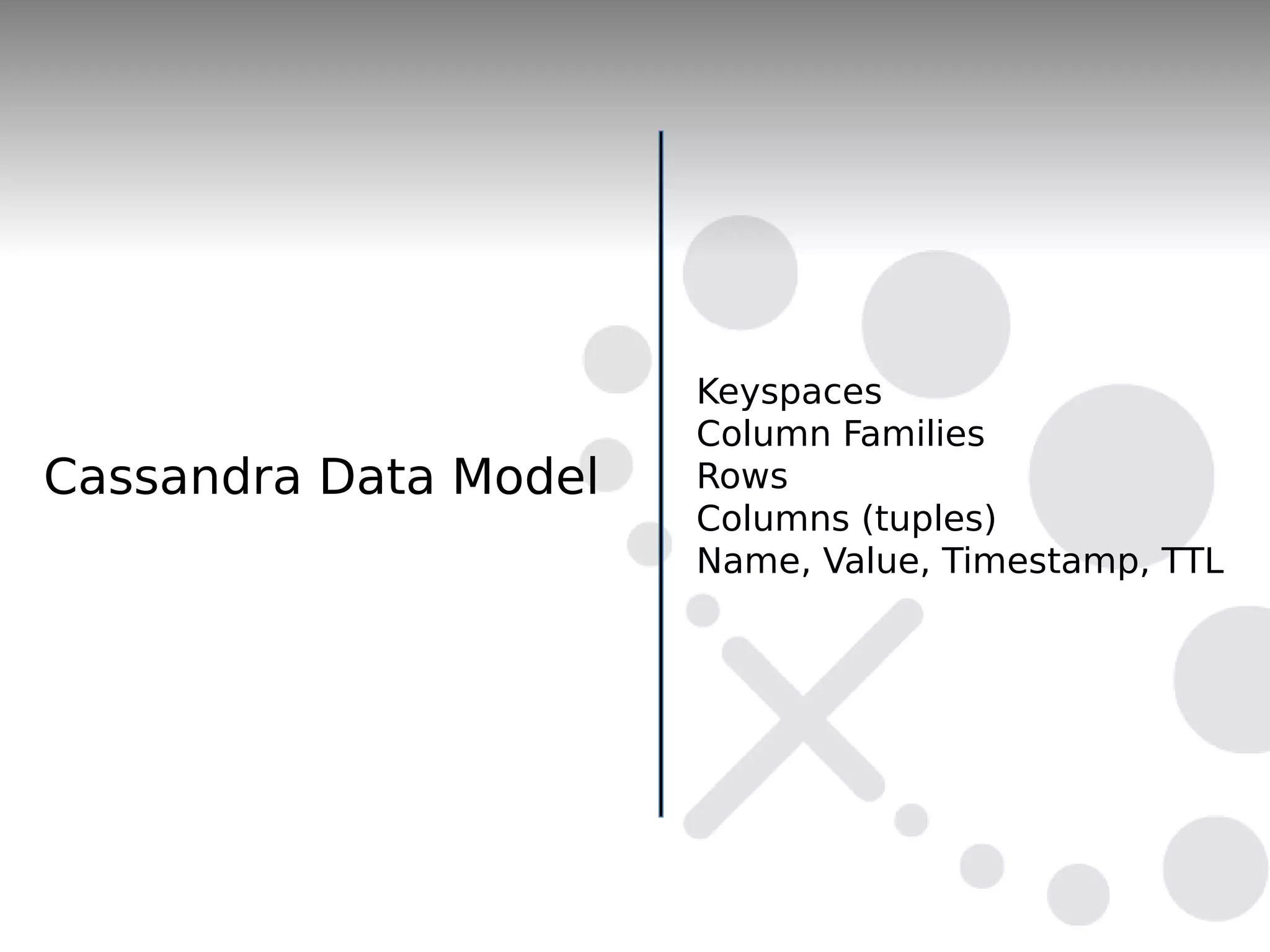 Cassandra Data Model

Keyspaces
Column Families
Rows
Columns (tuples)
Name, Value, Timestamp, TTL